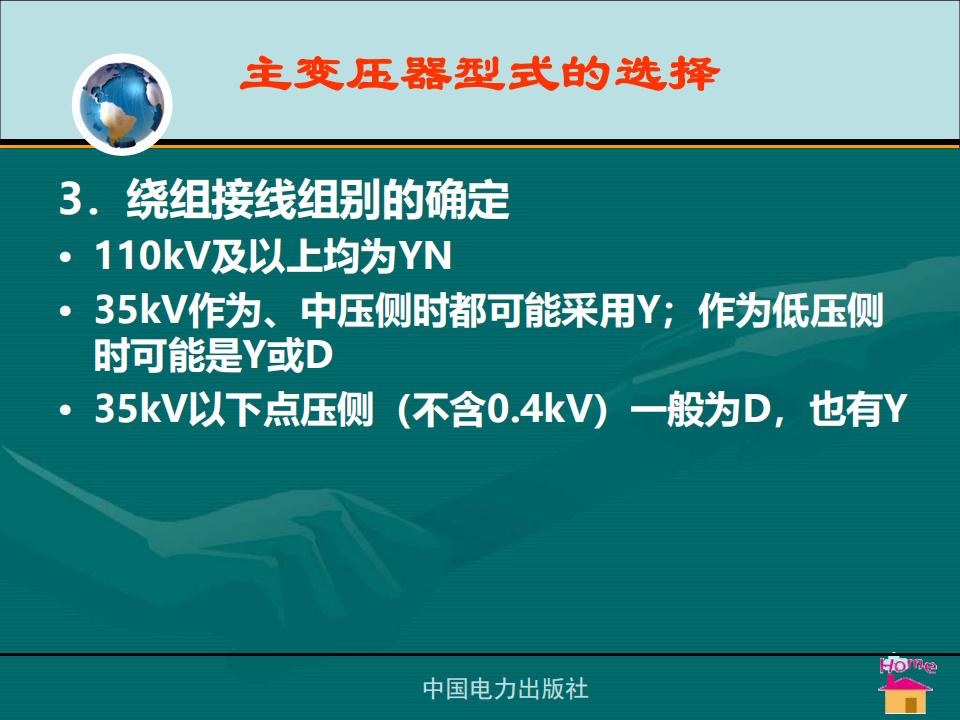 主变压器型式的选择

3．绕组接线组别的确定

• 110kV及以上均为YN
• 35kV作为、中压侧时都可能采用Y；作为低压侧时可能是Y或D
• 35kV以下点压侧（不含0.4kV）一般为D，也有Y

中国电力出版社

Home